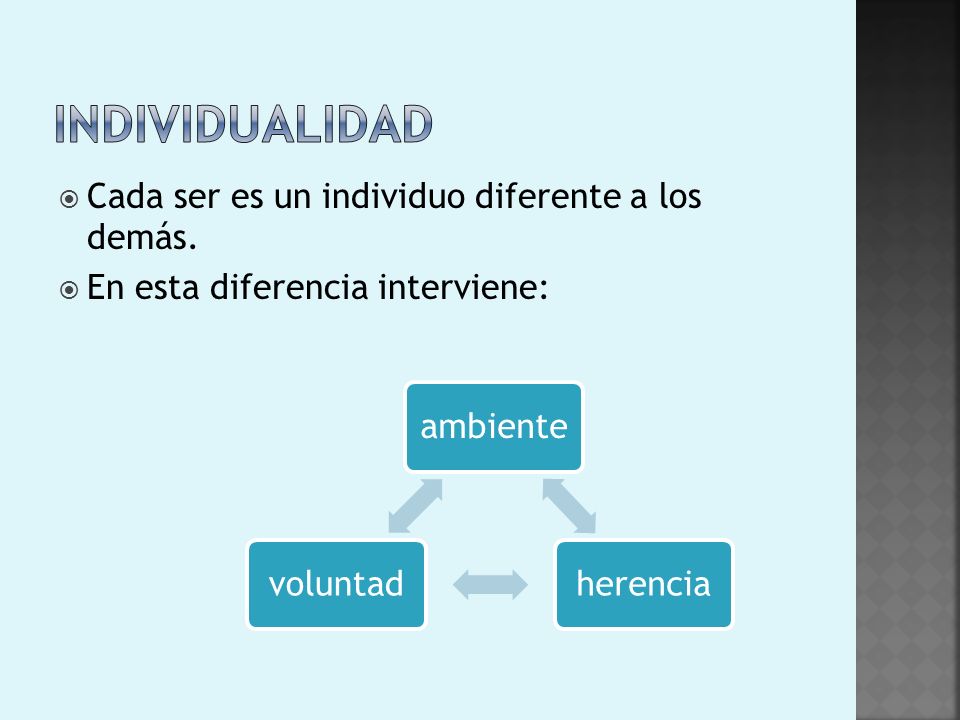 INDIVIDUALIDAD

Cada ser es un individuo diferente a los demás.

En esta diferencia interviene:

ambiente

voluntad

herencia